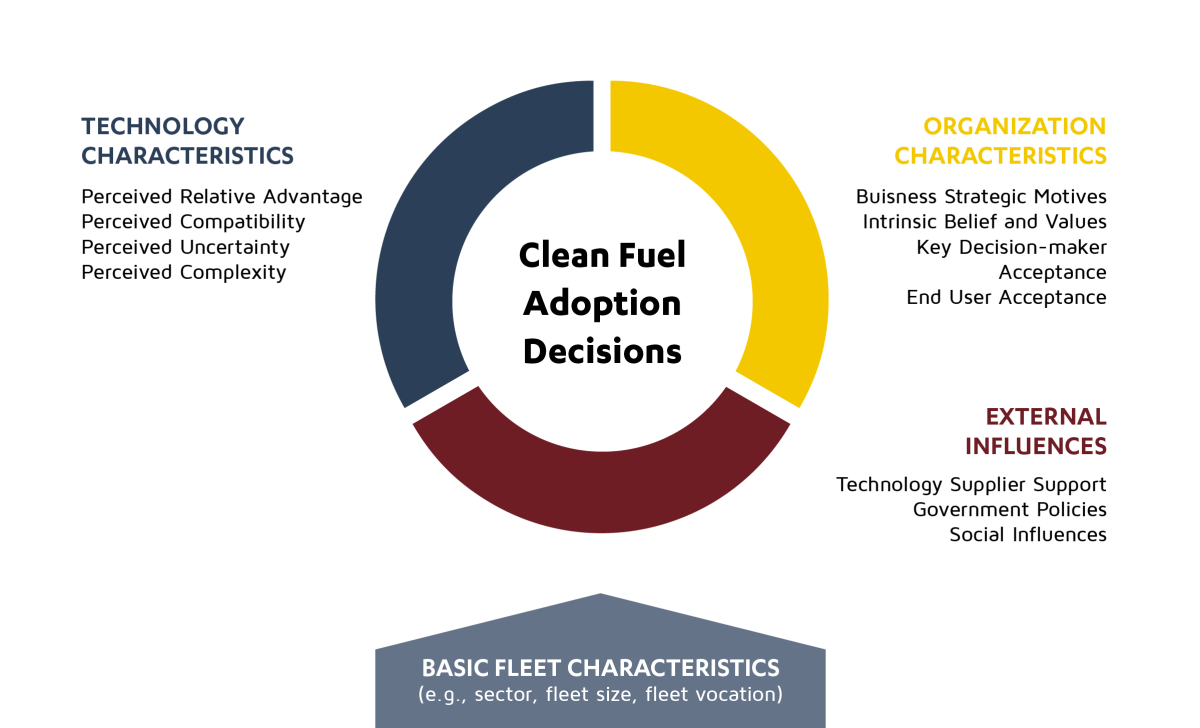 TECHNOLOGY CHARACTERISTICS

Perceived Relative Advantage
Perceived Compatibility
Perceived Uncertainty
Perceived Complexity

Clean Fuel Adoption Decisions

ORGANIZATION CHARACTERISTICS

Buisness Strategic Motives
Intrinsic Belief and Values
Key Decision-maker Acceptance
End User Acceptance

EXTERNAL INFLUENCES

Technology Supplier Support
Government Policies
Social Influences

BASIC FLEET CHARACTERISTICS
(e.g., sector, fleet size, fleet vocation)